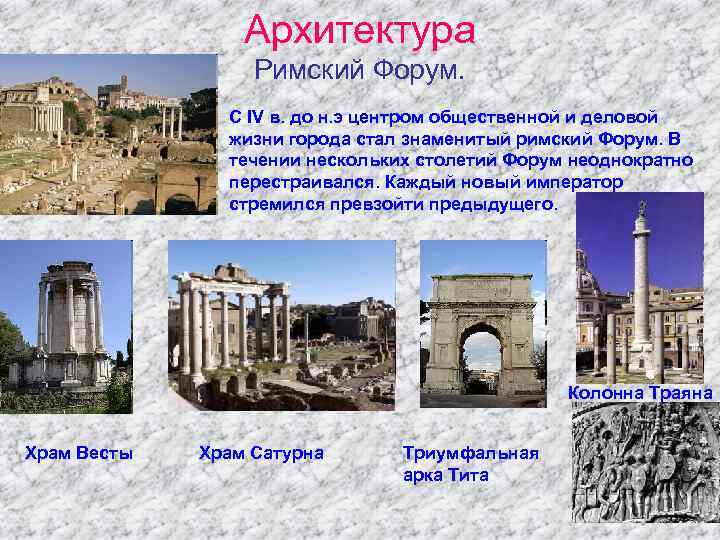 Архитектура
Римский Форум.

С IV в. до н.э центром общественной и деловой жизни города стал знаменитый римский Форум. В течении нескольких столетий Форум неоднократно перестраивался. Каждый новый император стремился превзойти предыдущего.

Колонна Траяна

Храм Весты

Храм Сатурна

Триумфальная арка Тита